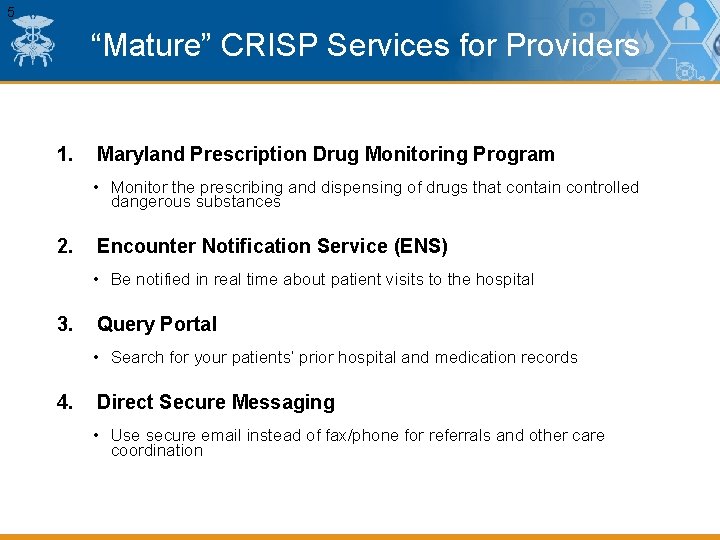 5

“Mature” CRISP Services for Providers

1. Maryland Prescription Drug Monitoring Program

• Monitor the prescribing and dispensing of drugs that contain controlled dangerous substances

2. Encounter Notification Service (ENS)

• Be notified in real time about patient visits to the hospital

3. Query Portal

• Search for your patients' prior hospital and medication records

4. Direct Secure Messaging

• Use secure email instead of fax/phone for referrals and other care coordination